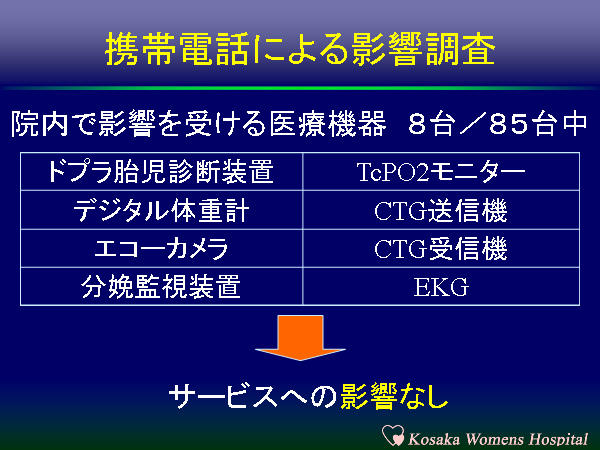 携帯電話による影響調査

院内で影響を受ける医療機器　８台／８５台中

| ドプラ胎児診断装置 | TcPO2モニター |
|---|---|
| デジタル体重計 | CTG送信機 |
| エコーカメラ | CTG受信機 |
| 分娩監視装置 | EKG |

サービスへの影響なし

Kosaka Womens Hospital